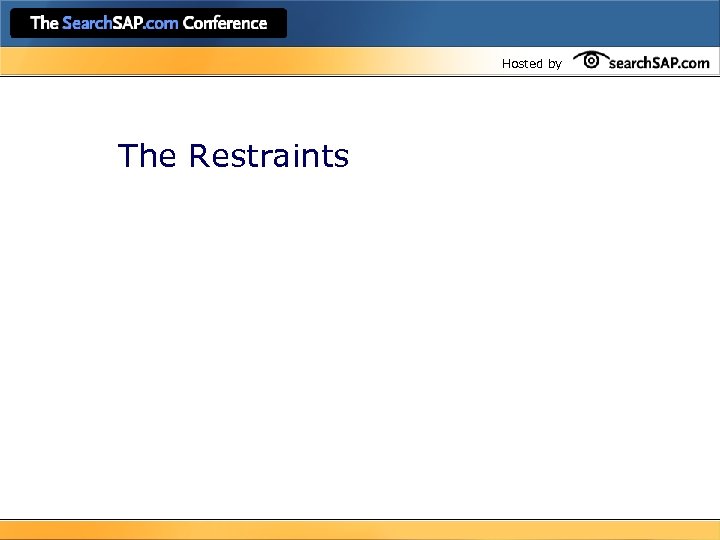 The SearchSAP.com Conference

Hosted by searchSAP.com

The Restraints